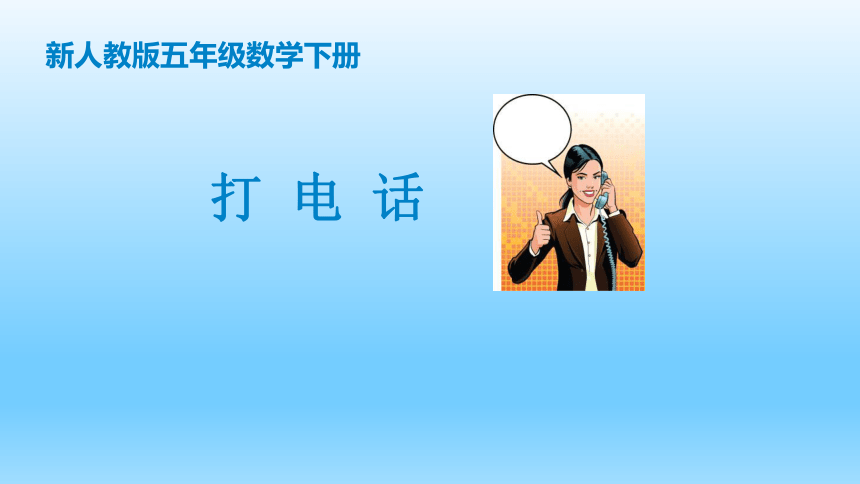 新人教版五年级数学下册

打 电 话